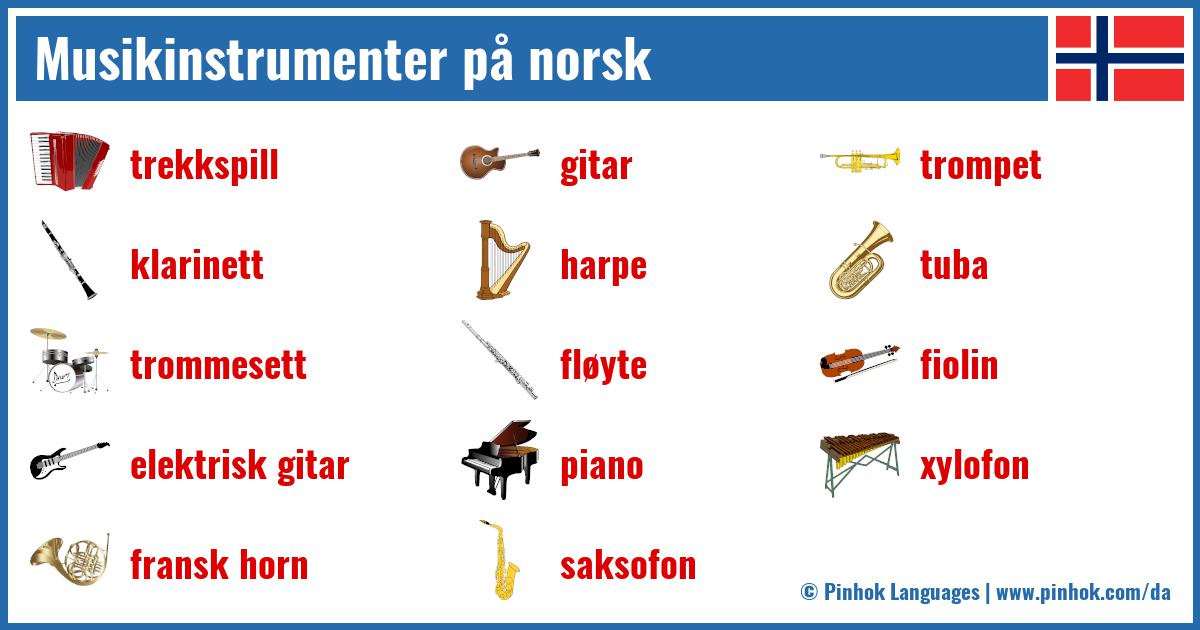 Musikinstrumenter på norsk

trekkspill
klarinett
trommesett
elektrisk gitar
fransk horn

gitar
harpe
fløyte
piano
saksofon

trompet
tuba
fiolin
xylofon

© Pinhok Languages | www.pinhok.com/da